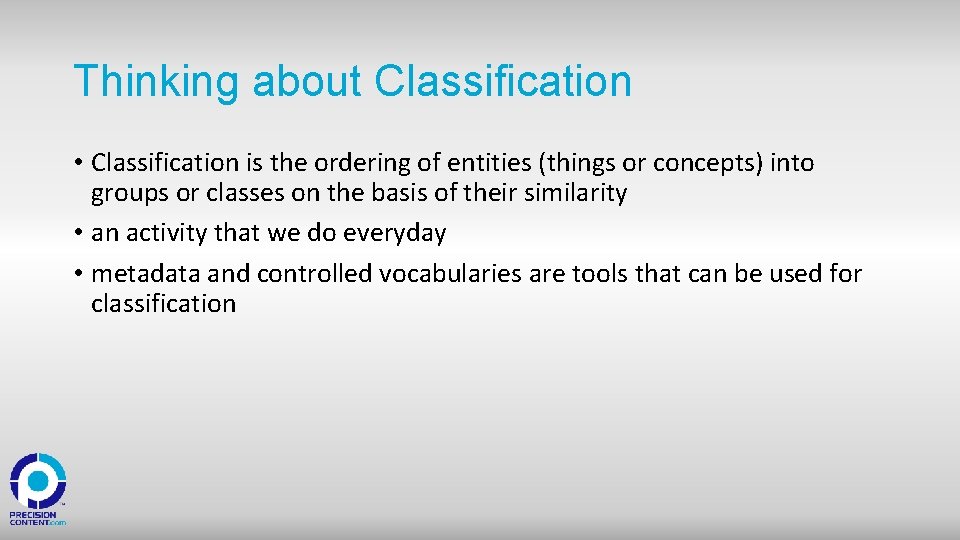 Thinking about Classification

• Classification is the ordering of entities (things or concepts) into groups or classes on the basis of their similarity
• an activity that we do everyday
• metadata and controlled vocabularies are tools that can be used for classification

PRECISION CONTENT.com